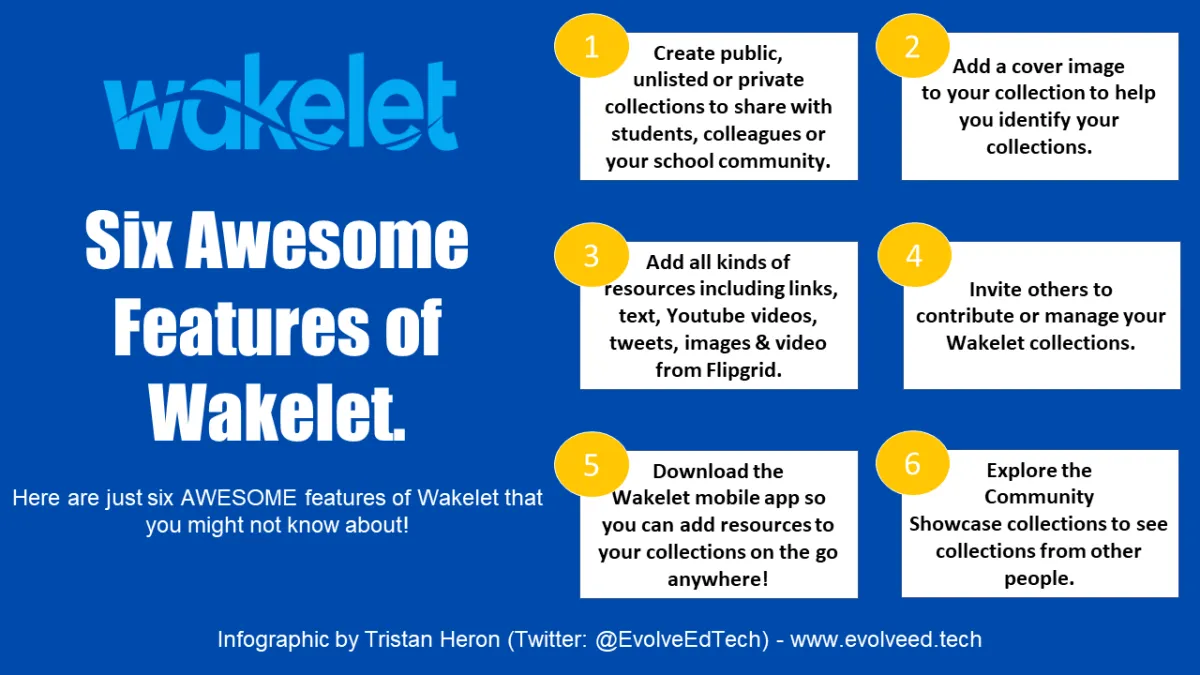 wakelet

Six Awesome Features of Wakelet.

Here are just six AWESOME features of Wakelet that you might not know about!

1

Create public, unlisted or private collections to share with students, colleagues or your school community.

2

Add a cover image to your collection to help you identify your collections.

3

Add all kinds of resources including links, text, Youtube videos, tweets, images & video from Flipgrid.

4

Invite others to contribute or manage your Wakelet collections.

5

Download the Wakelet mobile app so you can add resources to your collections on the go anywhere!

6

Explore the Community Showcase collections to see collections from other people.

Infographic by Tristan Heron (Twitter: @EvolveEdTech) - www.evolveed.tech